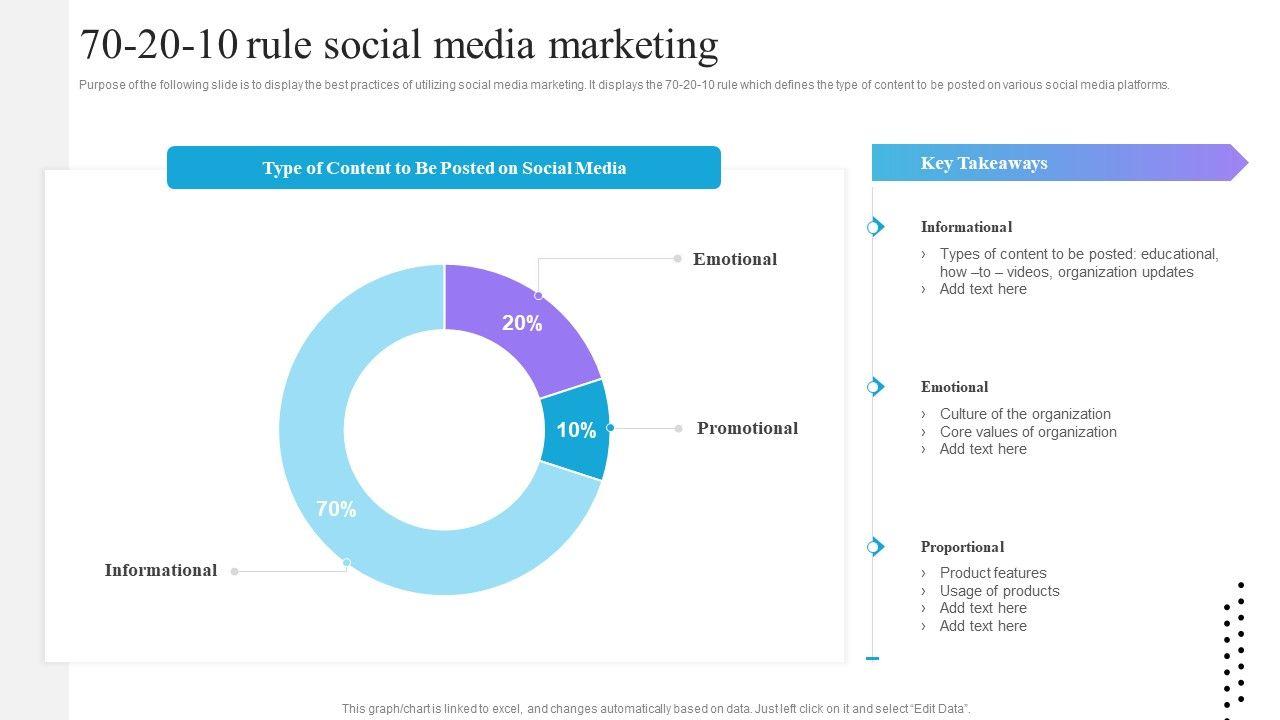 70-20-10 rule social media marketing

Purpose of the following slide is to display the best practices of utilizing social media marketing. It displays the 70-20-10 rule which defines the type of content to be posted on various social media platforms.

Type of Content to Be Posted on Social Media

Emotional

20%

10%

Promotional

70%

Informational

Key Takeaways

Informational

› Types of content to be posted: educational, how –to – videos, organization updates
› Add text here

Emotional

› Culture of the organization
› Core values of organization
› Add text here

Proportional

› Product features
› Usage of products
› Add text here
› Add text here

This graph/chart is linked to excel, and changes automatically based on data. Just left click on it and select "Edit Data".